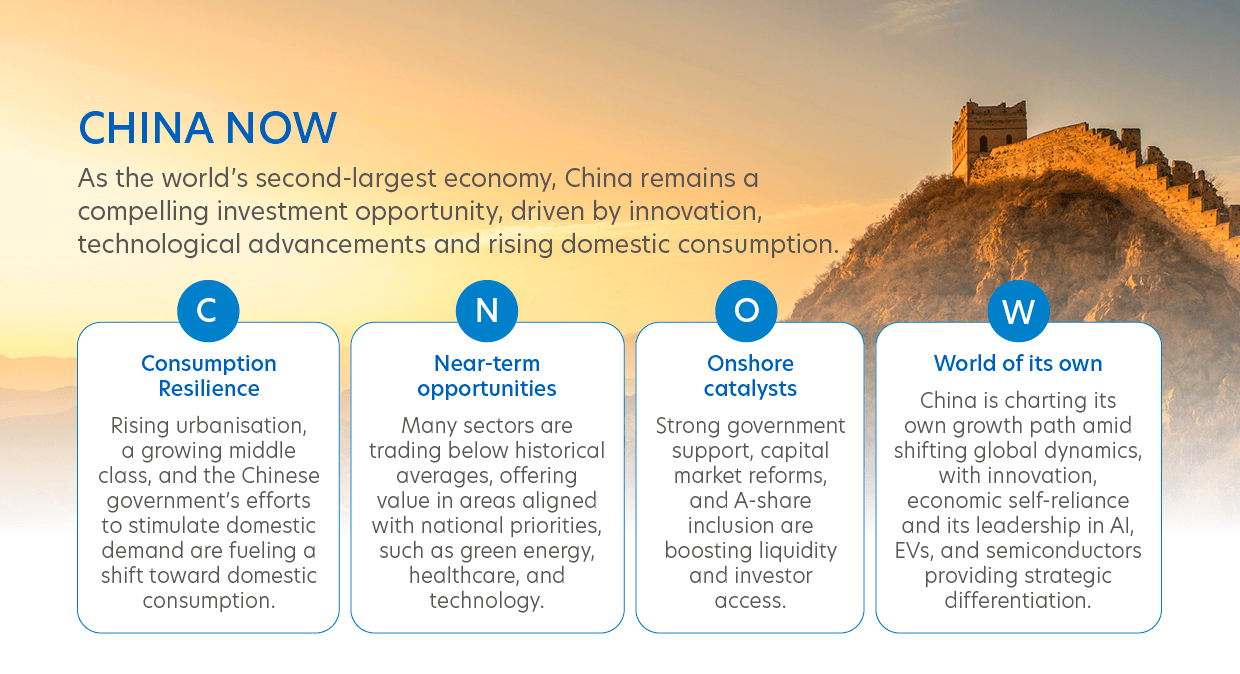 CHINA NOW

As the world's second-largest economy, China remains a compelling investment opportunity, driven by innovation, technological advancements and rising domestic consumption.

C

Consumption Resilience

Rising urbanisation, a growing middle class, and the Chinese government's efforts to stimulate domestic demand are fueling a shift toward domestic consumption.

N

Near-term opportunities

Many sectors are trading below historical averages, offering value in areas aligned with national priorities, such as green energy, healthcare, and technology.

O

Onshore catalysts

Strong government support, capital market reforms, and A-share inclusion are boosting liquidity and investor access.

W

World of its own

China is charting its own growth path amid shifting global dynamics, with innovation, economic self-reliance and its leadership in AI, EVs, and semiconductors providing strategic differentiation.